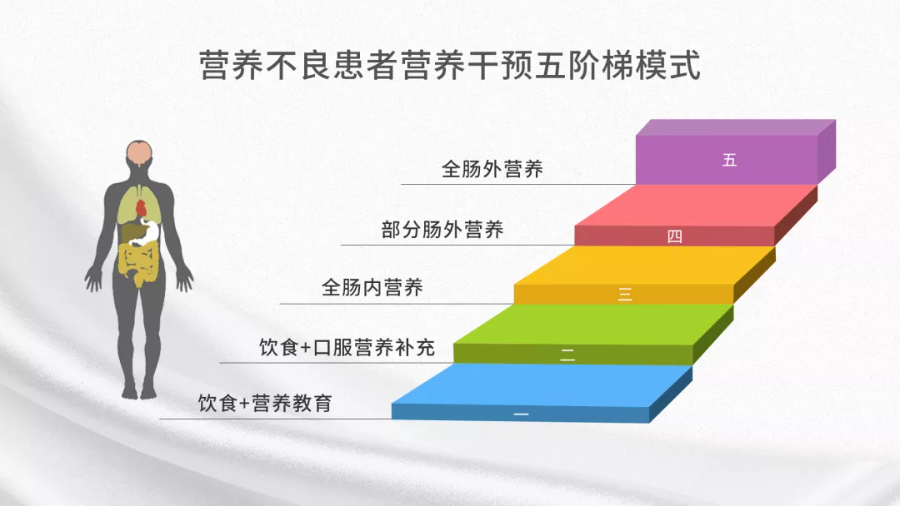 营养不良患者营养干预五阶梯模式

全肠外营养
五

部分肠外营养
四

全肠内营养
三

饮食+口服营养补充
二

饮食+营养教育
一